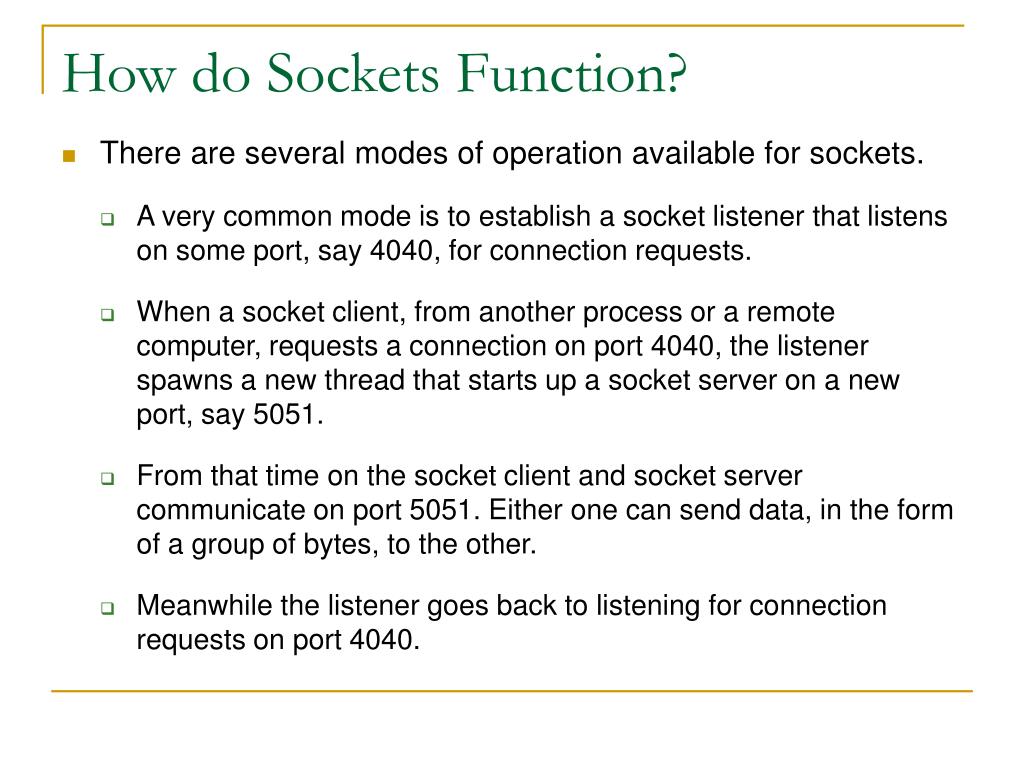 How do Sockets Function?

There are several modes of operation available for sockets.

A very common mode is to establish a socket listener that listens on some port, say 4040, for connection requests.

When a socket client, from another process or a remote computer, requests a connection on port 4040, the listener spawns a new thread that starts up a socket server on a new port, say 5051.

From that time on the socket client and socket server communicate on port 5051. Either one can send data, in the form of a group of bytes, to the other.

Meanwhile the listener goes back to listening for connection requests on port 4040.